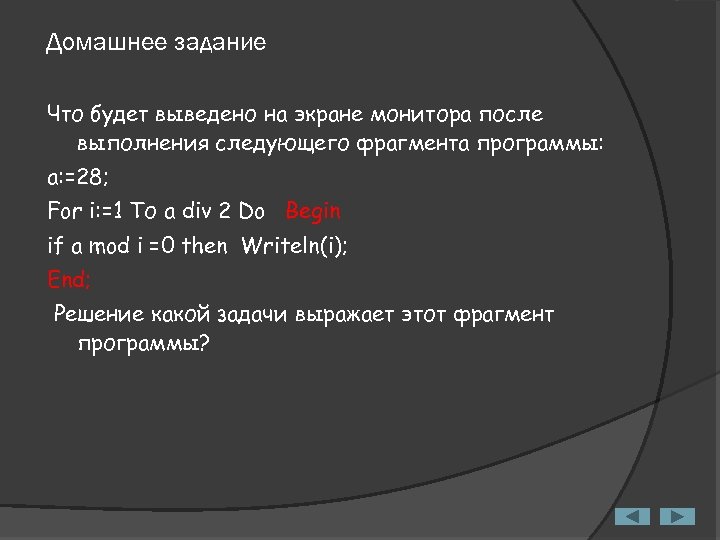 Домашнее задание

Что будет выведено на экране монитора после выполнения следующего фрагмента программы:

a:=28;

For i:=1 To a div 2 Do Begin

if a mod i =0 then Writeln(i);

End;

Решение какой задачи выражает этот фрагмент программы?